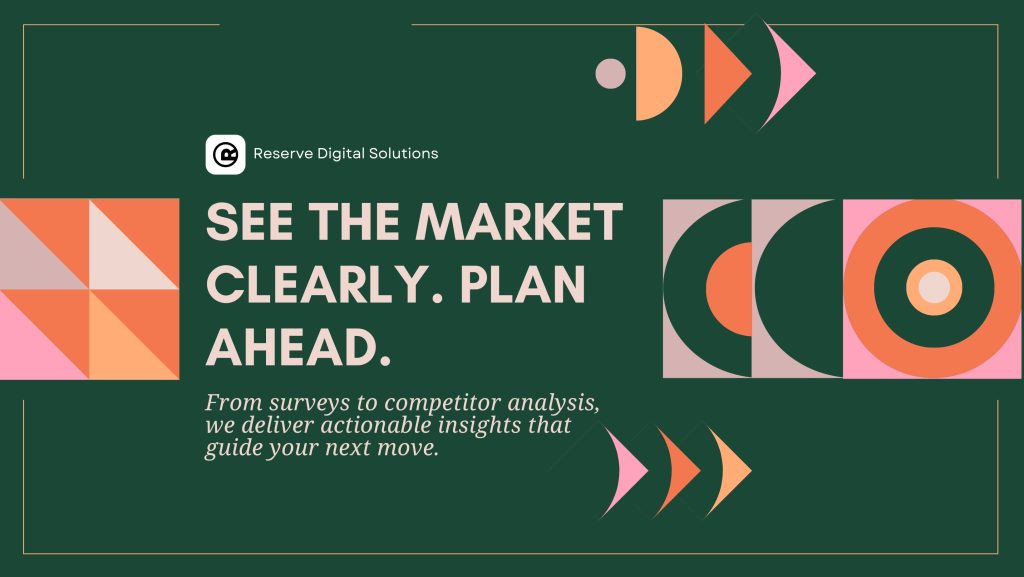 Reserve Digital Solutions

SEE THE MARKET CLEARLY. PLAN AHEAD.

From surveys to competitor analysis, we deliver actionable insights that guide your next move.